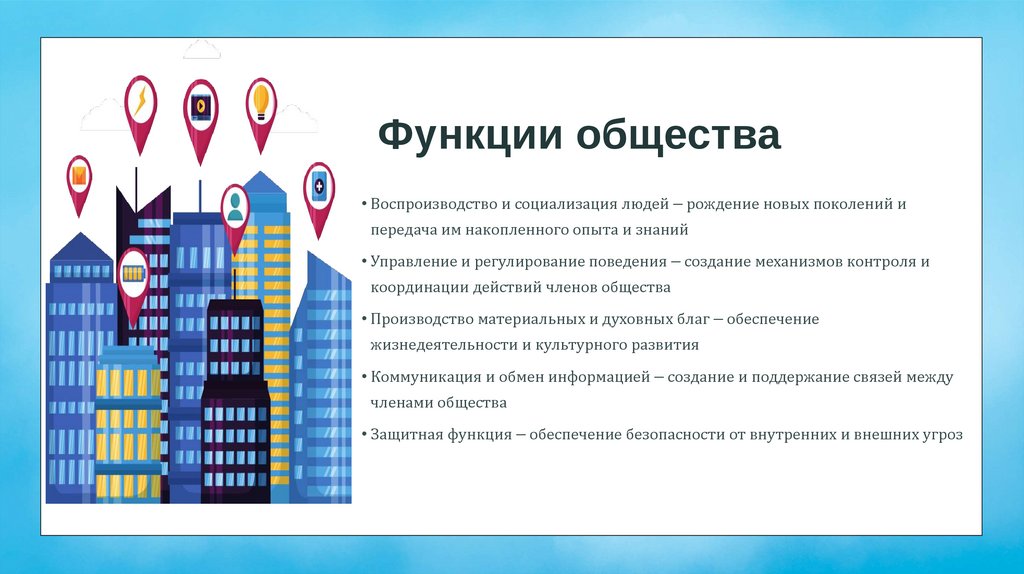 Функции общества

• Воспроизводство и социализация людей – рождение новых поколений и передача им накопленного опыта и знаний

• Управление и регулирование поведения – создание механизмов контроля и координации действий членов общества

• Производство материальных и духовных благ – обеспечение жизнедеятельности и культурного развития

• Коммуникация и обмен информацией – создание и поддержание связей между членами общества

• Защитная функция – обеспечение безопасности от внутренних и внешних угроз